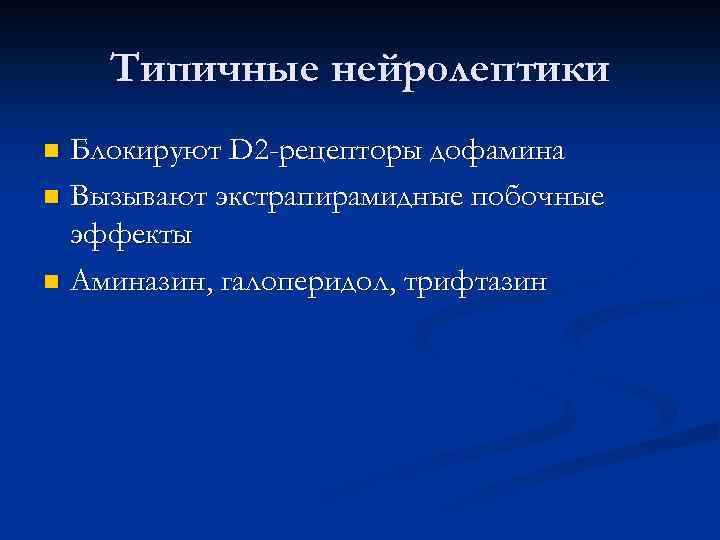 Типичные нейролептики

- Блокируют D2-рецепторы дофамина
- Вызывают экстрапирамидные побочные эффекты
- Аминазин, галоперидол, трифтазин